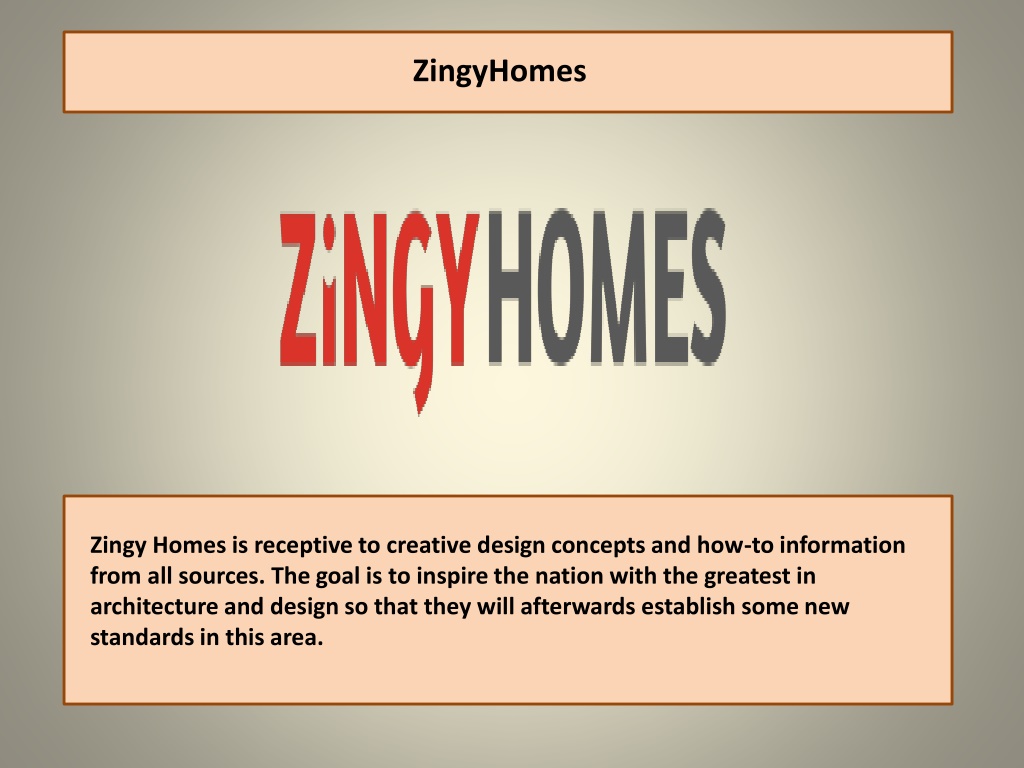 ZingyHomes

ZiNGYHOMES

Zingy Homes is receptive to creative design concepts and how-to information from all sources. The goal is to inspire the nation with the greatest in architecture and design so that they will afterwards establish some new standards in this area.